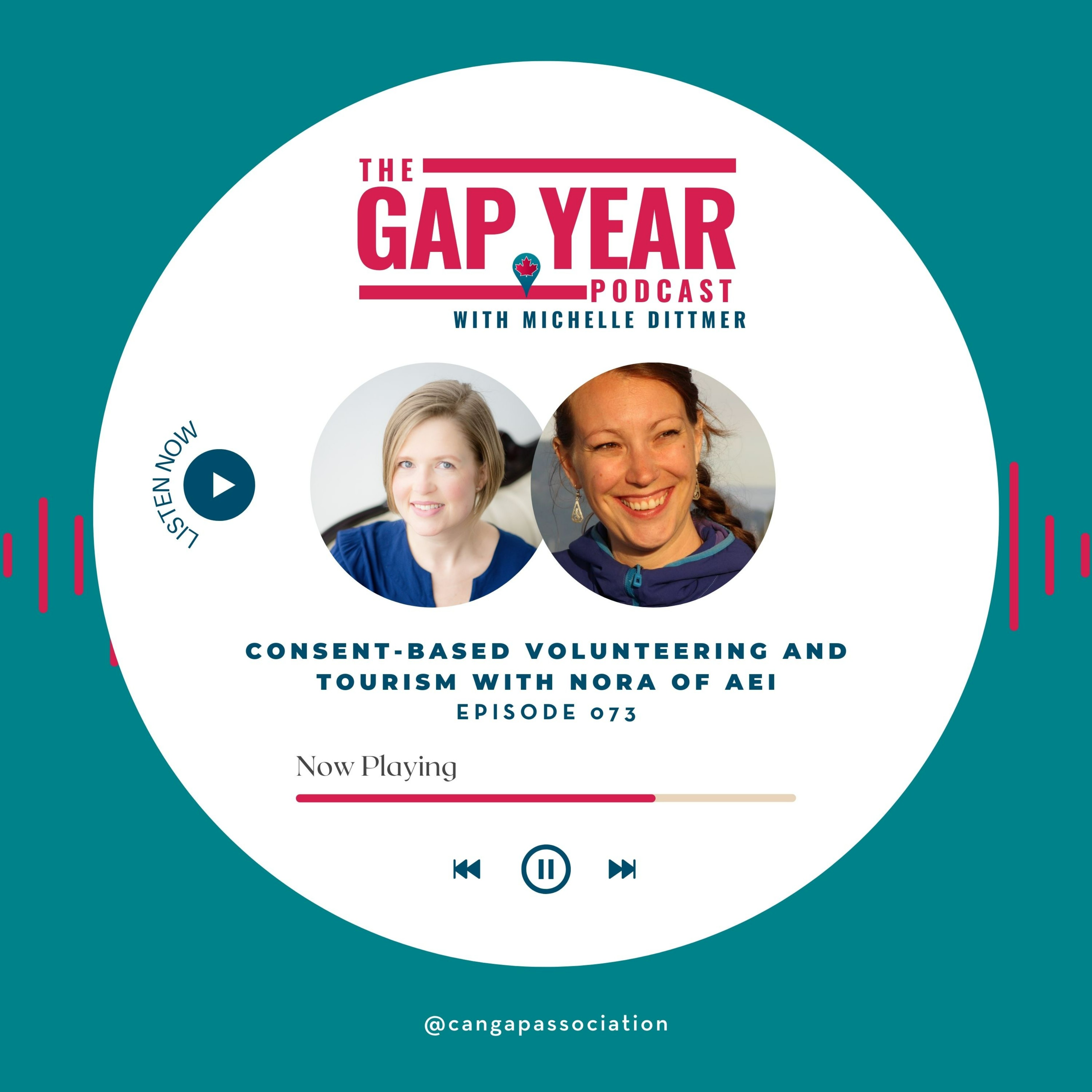 THE GAP YEAR PODCAST
WITH MICHELLE DITTMER

LISTEN NOW

CONSENT-BASED VOLUNTEERING AND TOURISM WITH NORA OF AEI
EPISODE 073

Now Playing

@cangapassociation